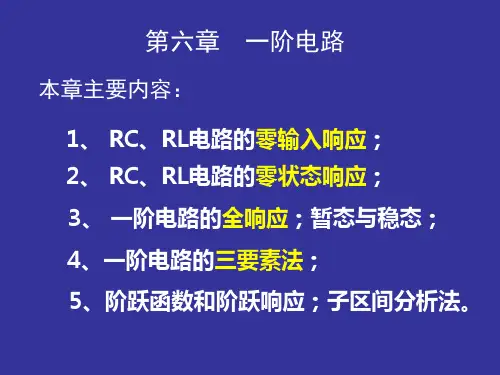 第六章　一阶电路

本章主要内容：

1、 RC、RL电路的零输入响应；

2、 RC、RL电路的零状态响应；

3、 一阶电路的全响应；暂态与稳态；

4、一阶电路的三要素法；

5、阶跃函数和阶跃响应；子区间分析法。